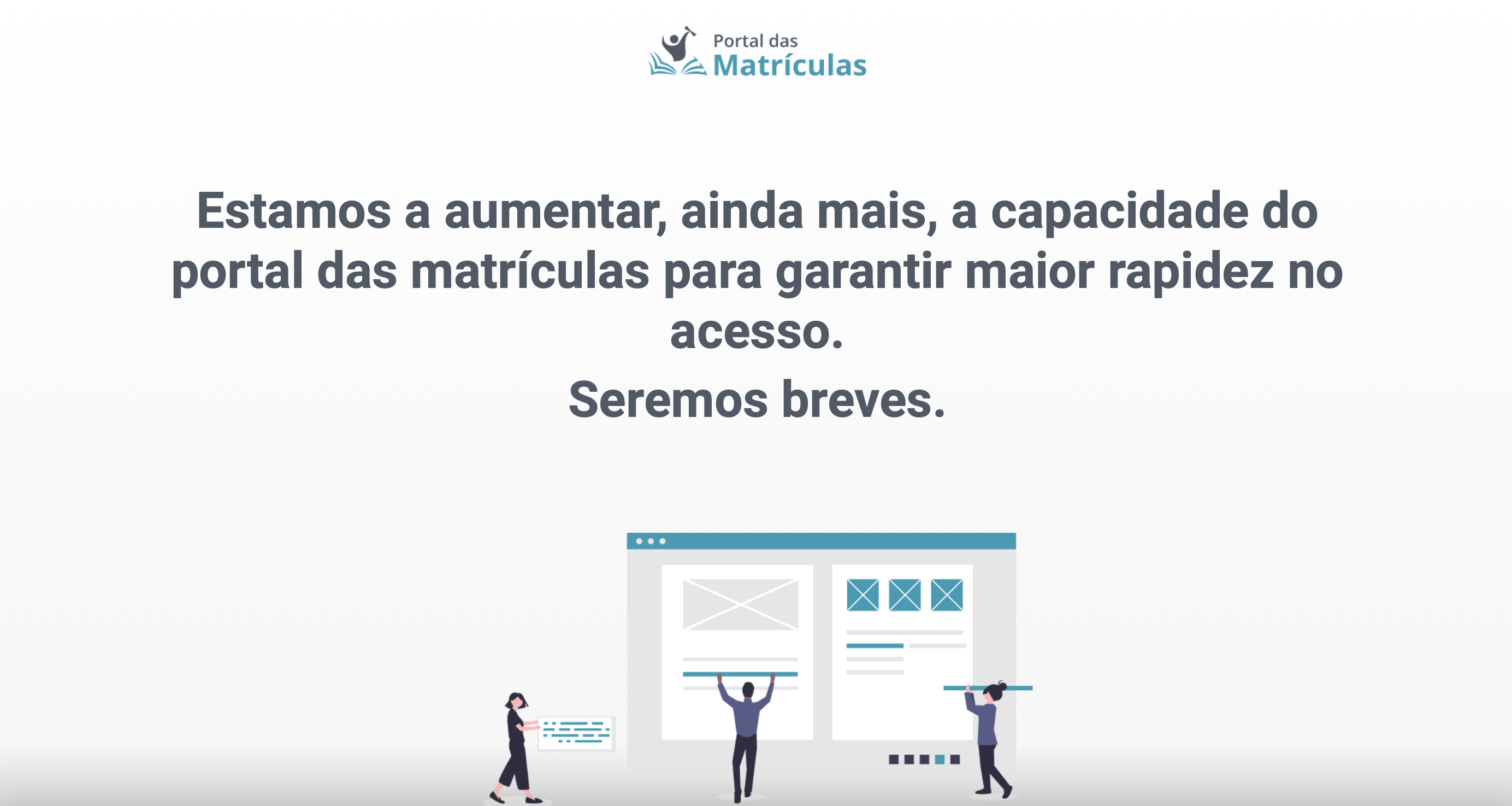 Portal das
Matrículas

Estamos a aumentar, ainda mais, a capacidade do portal das matrículas para garantir maior rapidez no acesso.

Seremos breves.